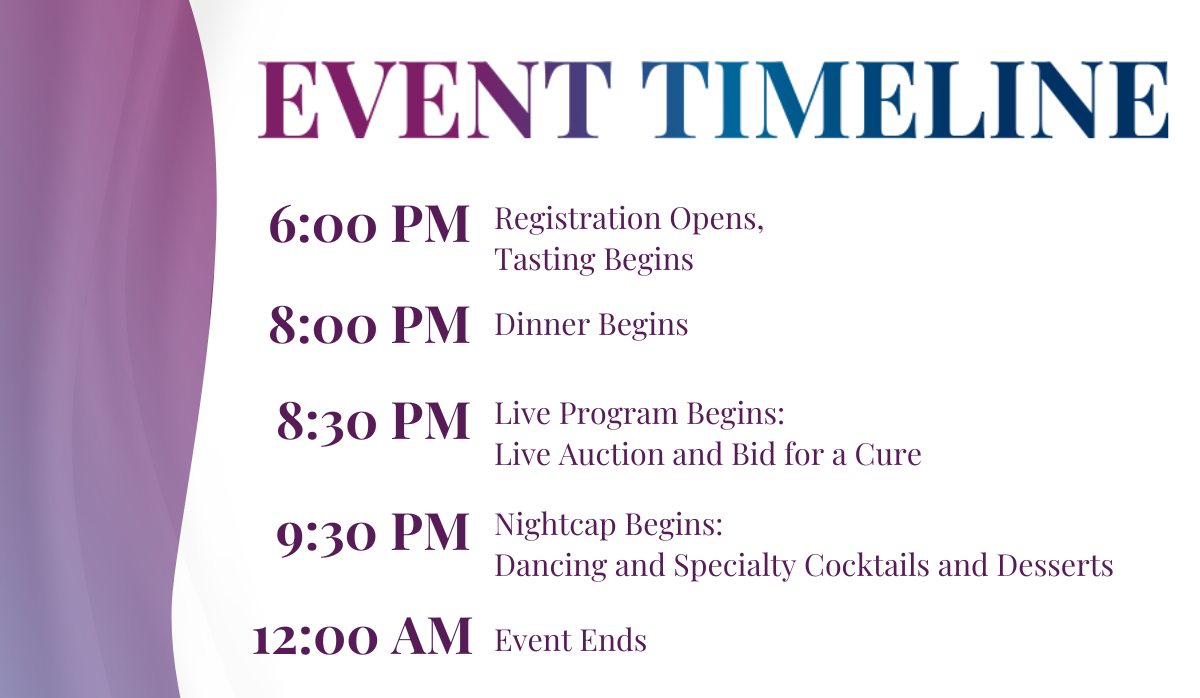 EVENT TIMELINE

6:00 PM Registration Opens, Tasting Begins

8:00 PM Dinner Begins

8:30 PM Live Program Begins: Live Auction and Bid for a Cure

9:30 PM Nightcap Begins: Dancing and Specialty Cocktails and Desserts

12:00 AM Event Ends